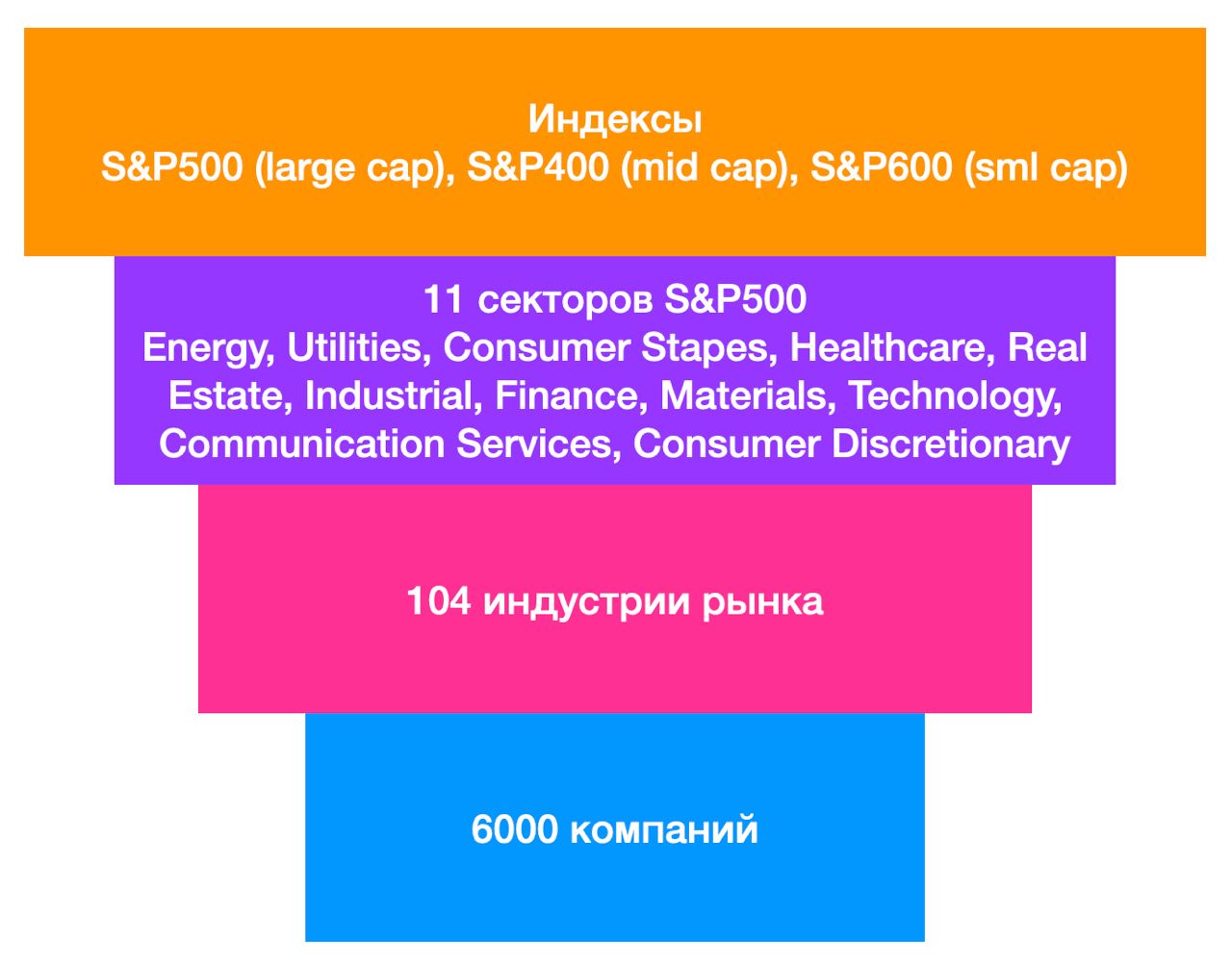 Индексы
S&P500 (large cap), S&P400 (mid cap), S&P600 (sml cap)

11 секторов S&P500
Energy, Utilities, Consumer Stapes, Healthcare, Real Estate, Industrial, Finance, Materials, Technology, Communication Services, Consumer Discretionary

104 индустрии рынка

6000 компаний